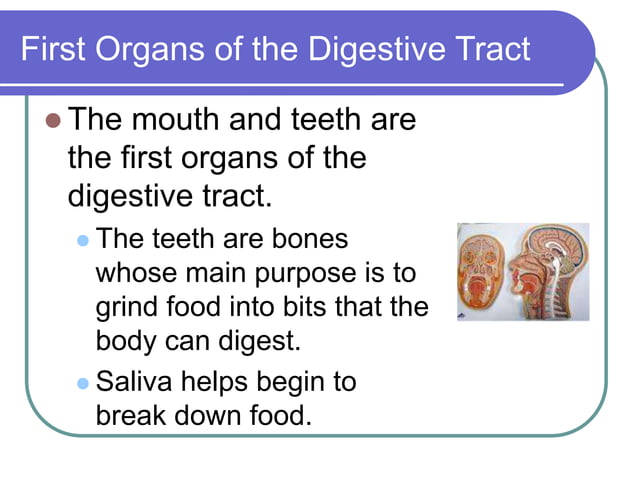 First Organs of the Digestive Tract

The mouth and teeth are the first organs of the digestive tract.

The teeth are bones whose main purpose is to grind food into bits that the body can digest.

Saliva helps begin to break down food.